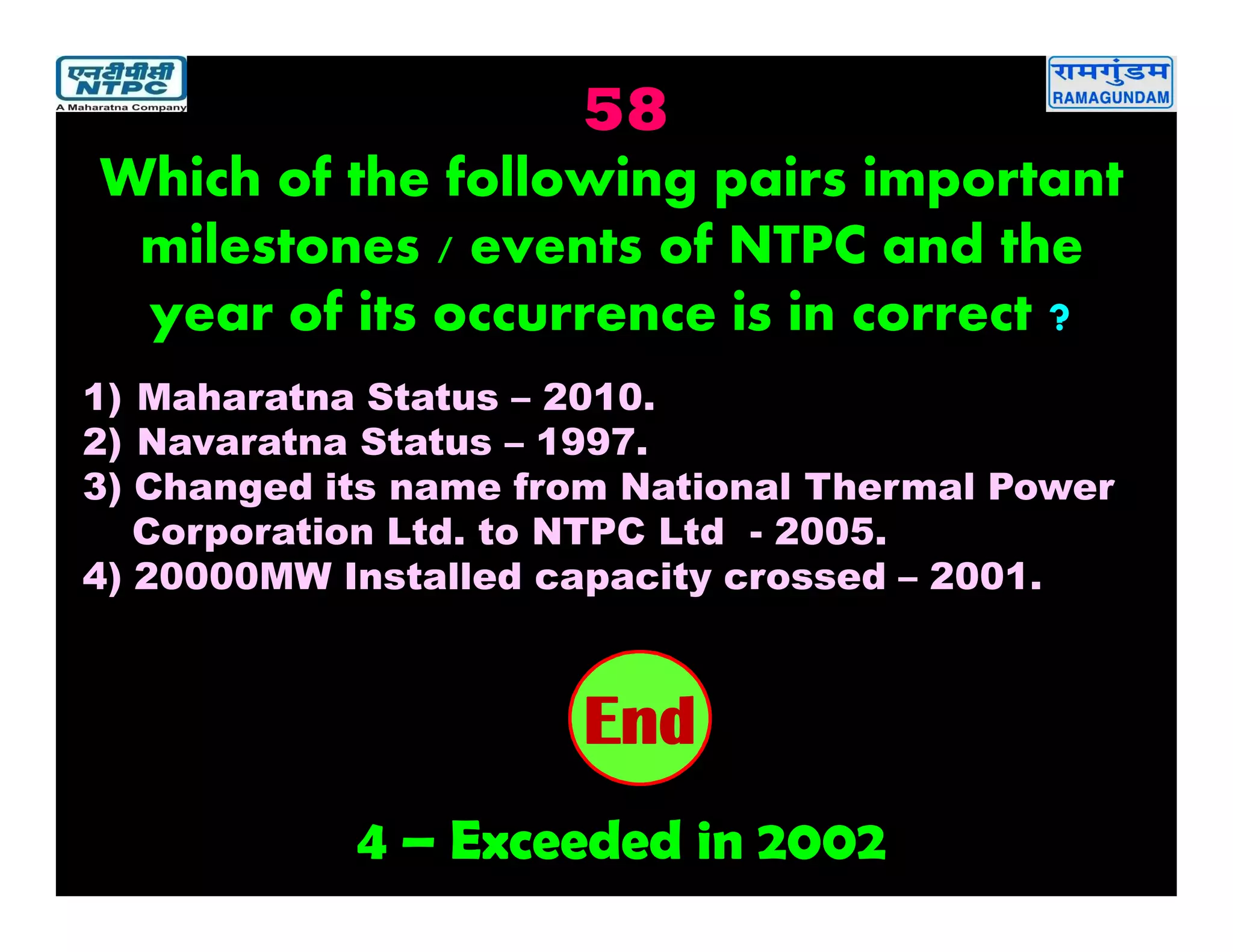 एनटीपीसी
NTPC
A Maharatna Company

रामगुंडम
RAMAGUNDAM

58

Which of the following pairs important milestones / events of NTPC and the year of its occurrence is in correct ?

1) Maharatna Status – 2010.
2) Navaratna Status – 1997.
3) Changed its name from National Thermal Power Corporation Ltd. to NTPC Ltd - 2005.
4) 20000MW Installed capacity crossed – 2001.

End

4 – Exceeded in 2002